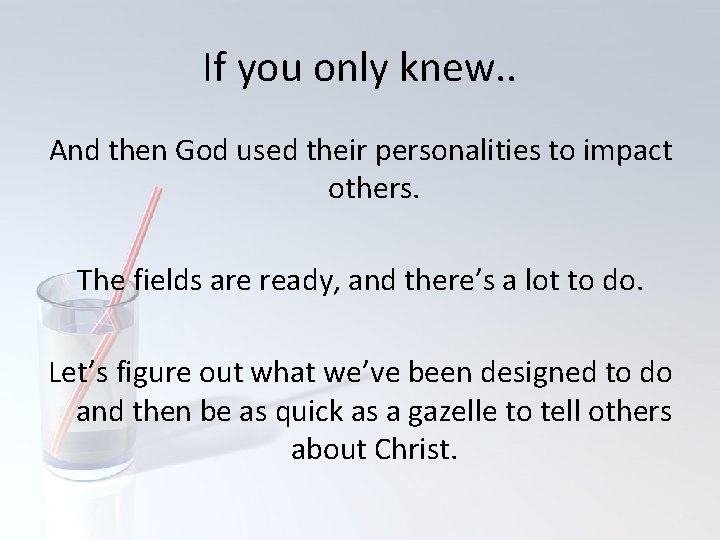 If you only knew..

And then God used their personalities to impact others.

The fields are ready, and there’s a lot to do.

Let’s figure out what we’ve been designed to do and then be as quick as a gazelle to tell others about Christ.